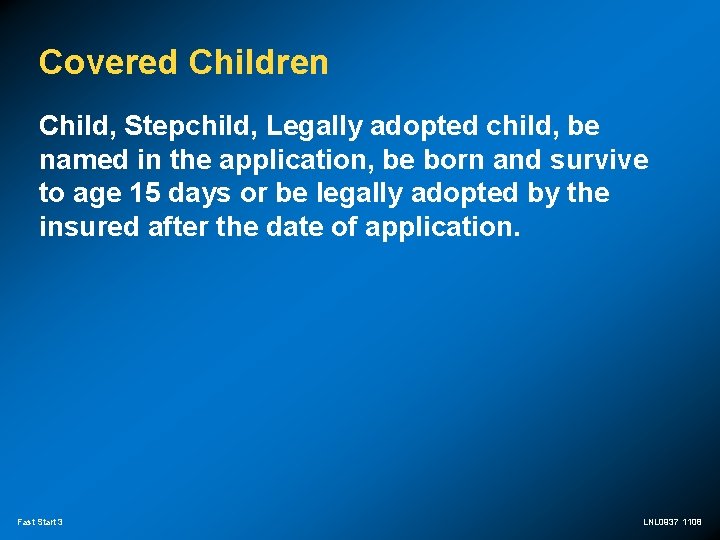 Covered Children

Child, Stepchild, Legally adopted child, be named in the application, be born and survive to age 15 days or be legally adopted by the insured after the date of application.

Fast Start 3

LNL0937 1108